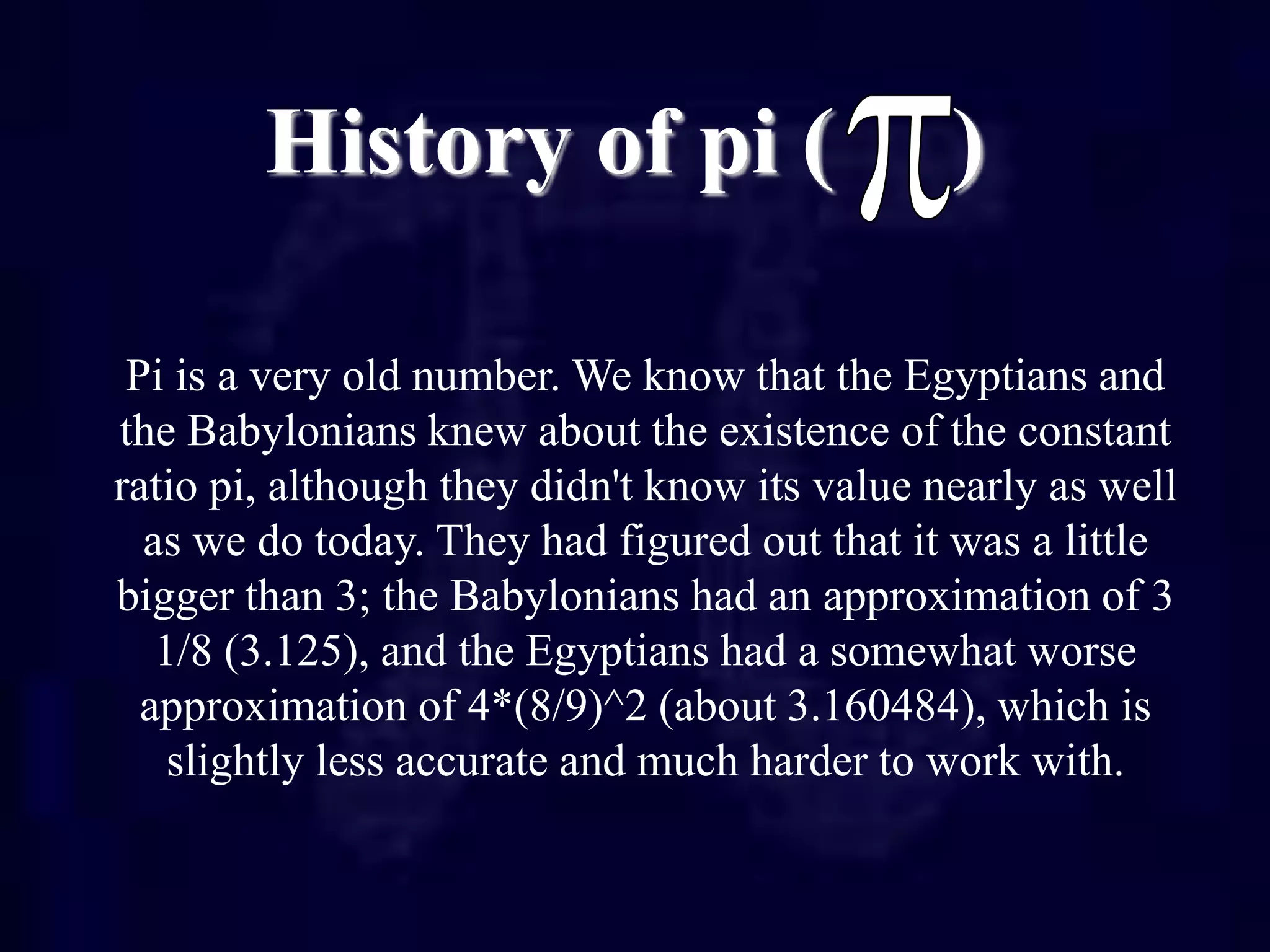 History of pi ($\pi$)

Pi is a very old number. We know that the Egyptians and the Babylonians knew about the existence of the constant ratio pi, although they didn't know its value nearly as well as we do today. They had figured out that it was a little bigger than 3; the Babylonians had an approximation of 3 1/8 (3.125), and the Egyptians had a somewhat worse approximation of 4*(8/9)^2 (about 3.160484), which is slightly less accurate and much harder to work with.